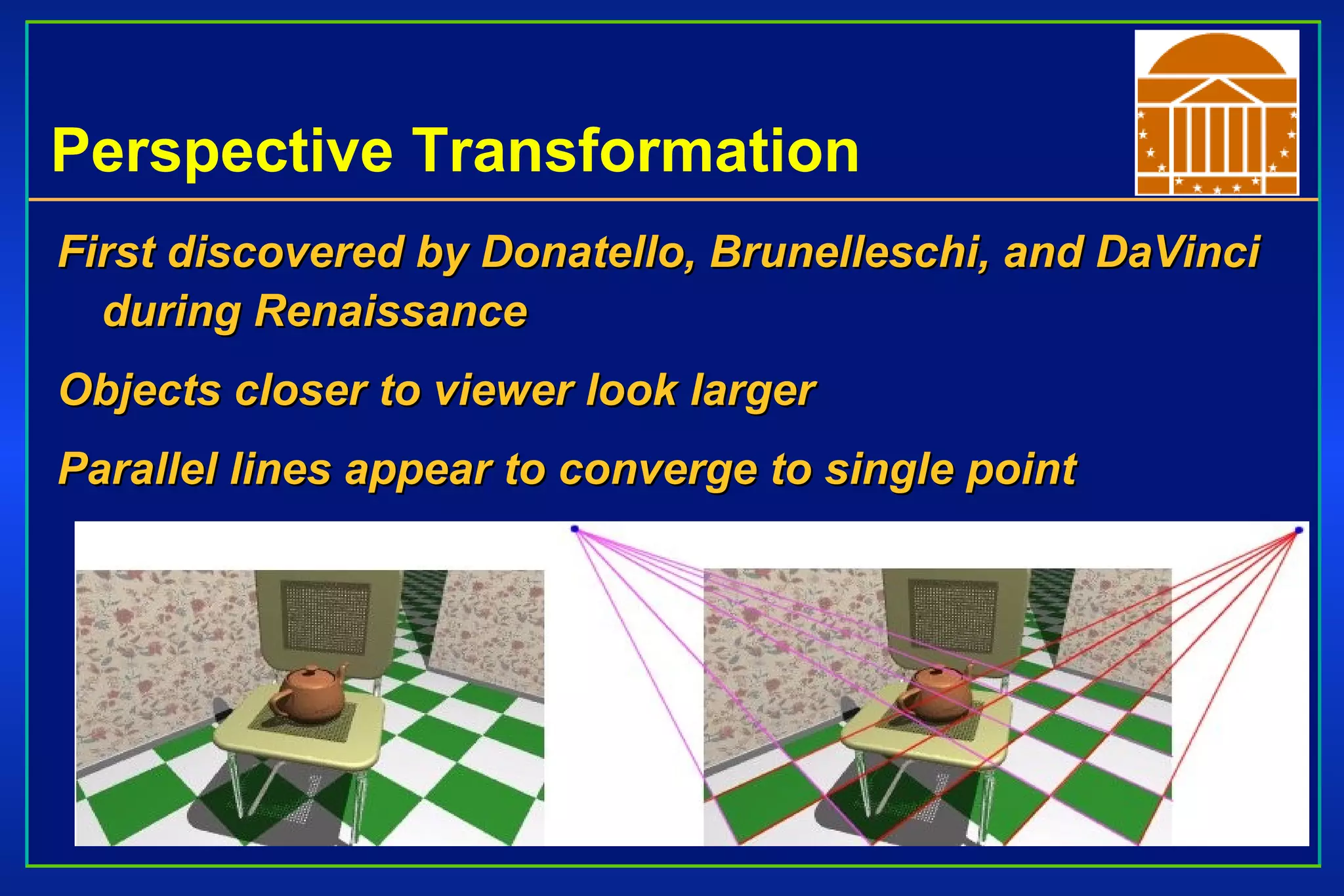 Perspective Transformation

First discovered by Donatello, Brunelleschi, and DaVinci during Renaissance

Objects closer to viewer look larger

Parallel lines appear to converge to single point